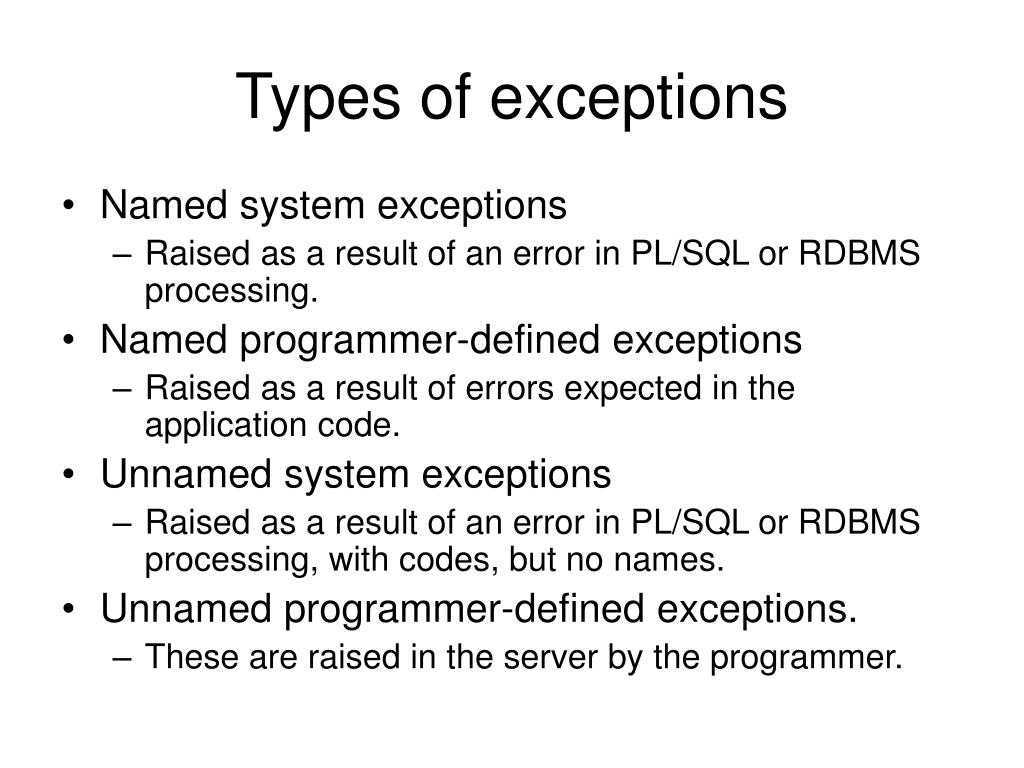 Types of exceptions

• Named system exceptions
  – Raised as a result of an error in PL/SQL or RDBMS processing.
• Named programmer-defined exceptions
  – Raised as a result of errors expected in the application code.
• Unnamed system exceptions
  – Raised as a result of an error in PL/SQL or RDBMS processing, with codes, but no names.
• Unnamed programmer-defined exceptions.
  – These are raised in the server by the programmer.